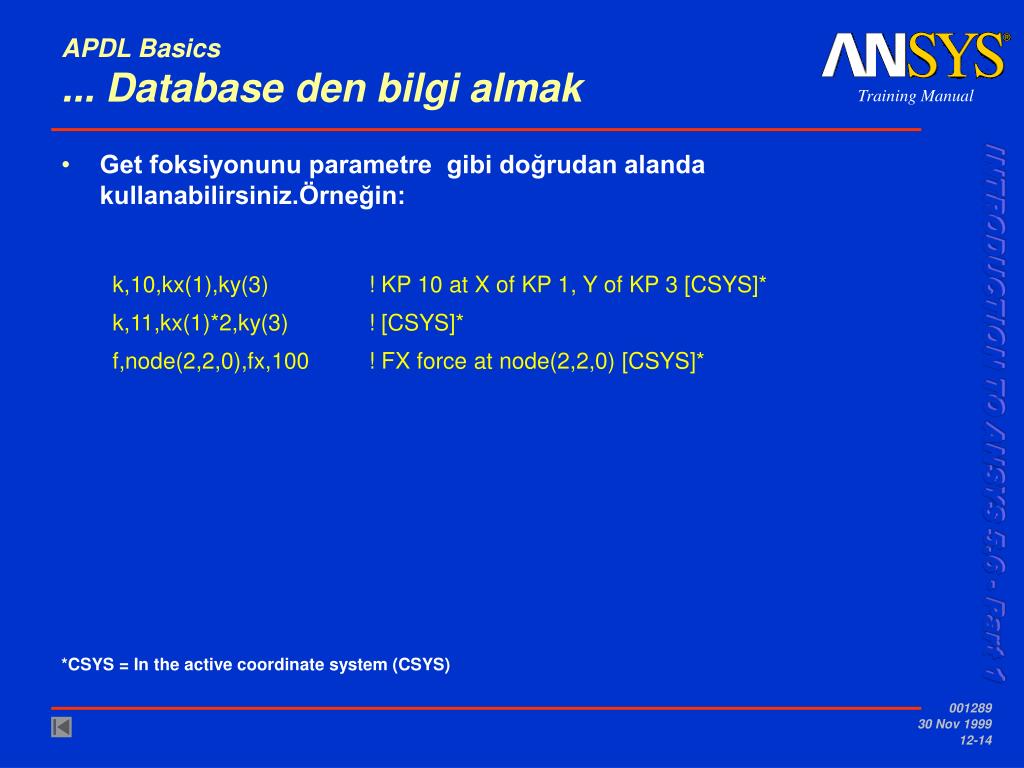 APDL Basics
... Database den bilgi almak

ANSYS®
Training Manual

• Get foksiyonunu parametre gibi doğrudan alanda kullanabilirsiniz.Örneğin:

k,10,kx(1),ky(3) ! KP 10 at X of KP 1, Y of KP 3 [CSYS]*
k,11,kx(1)*2,ky(3) ! [CSYS]*
f,node(2,2,0),fx,100 ! FX force at node(2,2,0) [CSYS]*

*CSYS = In the active coordinate system (CSYS)

INTRODUCTION TO ANSYS 5.6 - Part 1

001289
30 Nov 1999
12-14